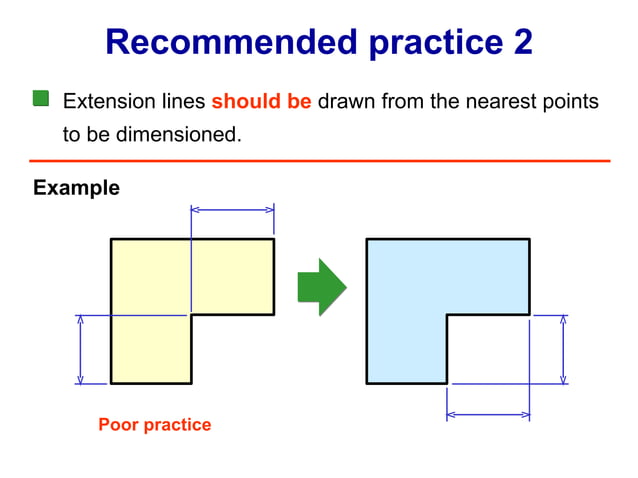 Recommended practice 2

Extension lines should be drawn from the nearest points to be dimensioned.

Example

Poor practice